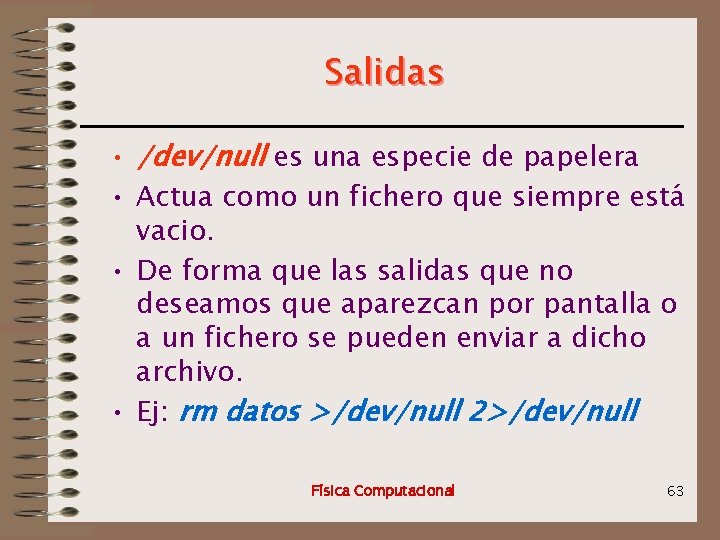 Salidas

• /dev/null es una especie de papelera
• Actua como un fichero que siempre está vacio.
• De forma que las salidas que no deseamos que aparezcan por pantalla o a un fichero se pueden enviar a dicho archivo.
• Ej: rm datos >/dev/null 2>/dev/null

Física Computacional

63